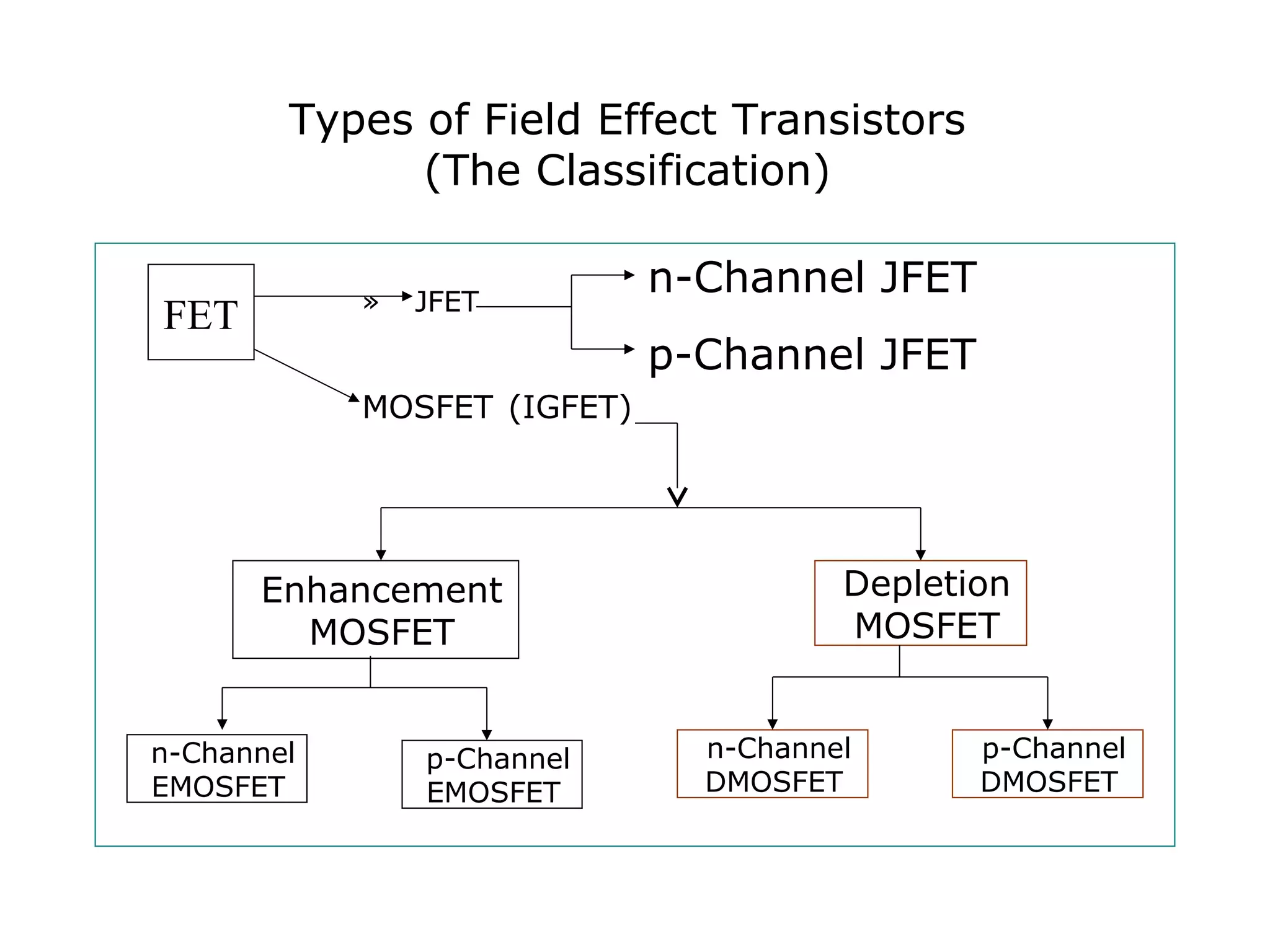 Types of Field Effect Transistors
(The Classification)

FET

» JFET

n-Channel JFET

p-Channel JFET

MOSFET (IGFET)

Enhancement MOSFET

Depletion MOSFET

n-Channel EMOSFET

p-Channel EMOSFET

n-Channel DMOSFET

p-Channel DMOSFET